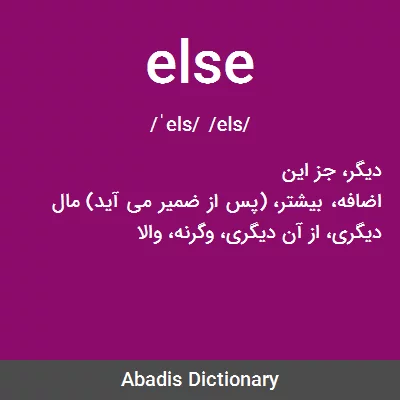 else

/ˈels/ /els/

دیگر، جز این
اضافه، بیشتر، (پس از ضمیر می آید) مال دیگری، از آن دیگری، وگرنه، والا

Abadis Dictionary